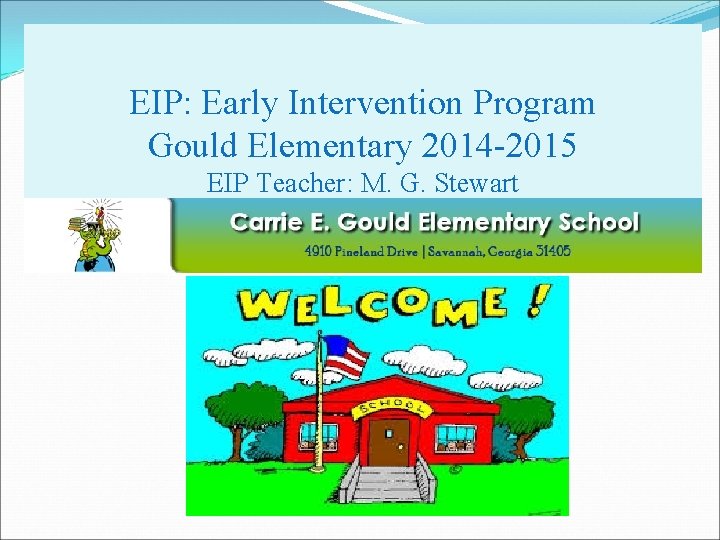 EIP: Early Intervention Program
Gould Elementary 2014-2015
EIP Teacher: M. G. Stewart

Carrie E. Gould Elementary School
4910 Pineland Drive | Savannah, Georgia 31405

WELCOME !

SCHOOL